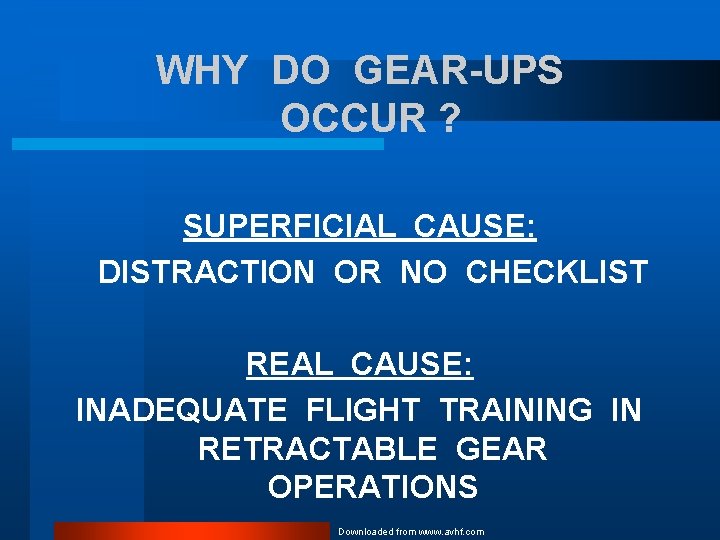 WHY DO GEAR-UPS OCCUR ?

SUPERFICIAL CAUSE:
DISTRACTION OR NO CHECKLIST

REAL CAUSE:
INADEQUATE FLIGHT TRAINING IN RETRACTABLE GEAR OPERATIONS

Downloaded from www.avhf.com